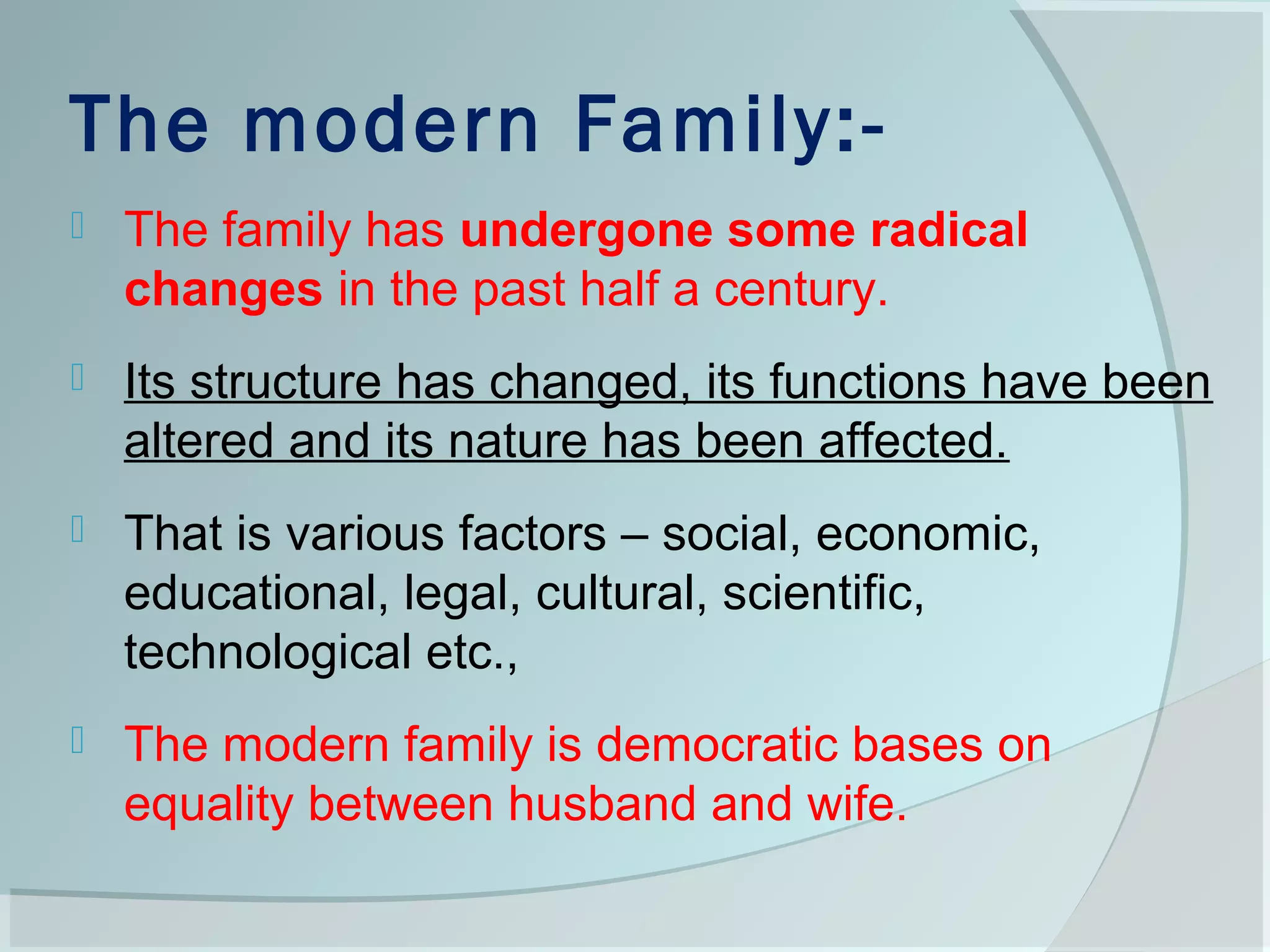 The modern Family:-

The family has undergone some radical changes in the past half a century.

Its structure has changed, its functions have been altered and its nature has been affected.

That is various factors – social, economic, educational, legal, cultural, scientific, technological etc.,

The modern family is democratic bases on equality between husband and wife.